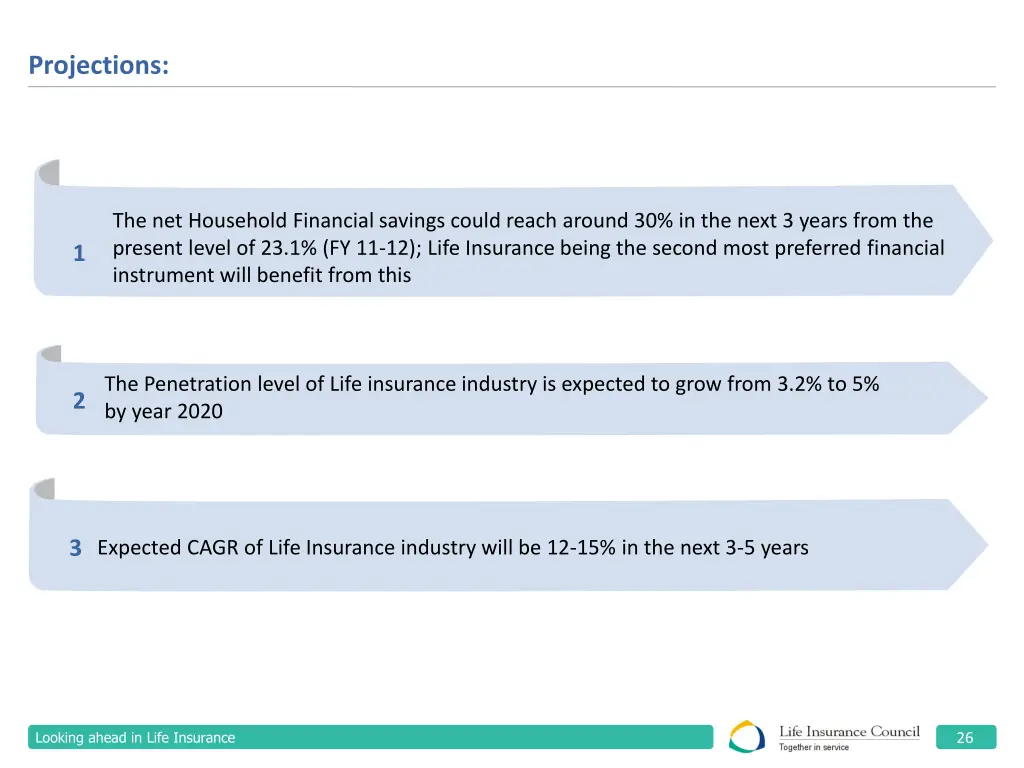 Projections:

1 The net Household Financial savings could reach around 30% in the next 3 years from the present level of 23.1% (FY 11-12); Life Insurance being the second most preferred financial instrument will benefit from this

2 The Penetration level of Life insurance industry is expected to grow from 3.2% to 5% by year 2020

3 Expected CAGR of Life Insurance industry will be 12-15% in the next 3-5 years

Looking ahead in Life Insurance

Life Insurance Council
Together in service

26